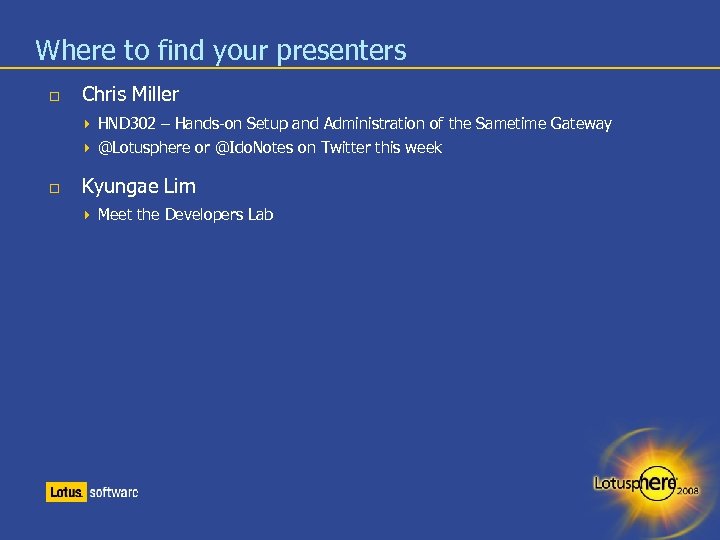 Where to find your presenters

Chris Miller

HND302 – Hands-on Setup and Administration of the Sametime Gateway

@Lotusphere or @IdoNotes on Twitter this week

Kyungae Lim

Meet the Developers Lab

Lotus. software

Lotusphere 2008